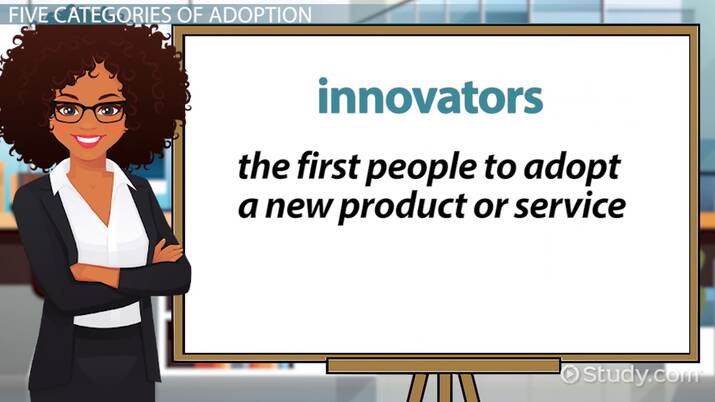 FIVE CATEGORIES OF ADOPTION

innovators

the first people to adopt a new product or service

Study.com